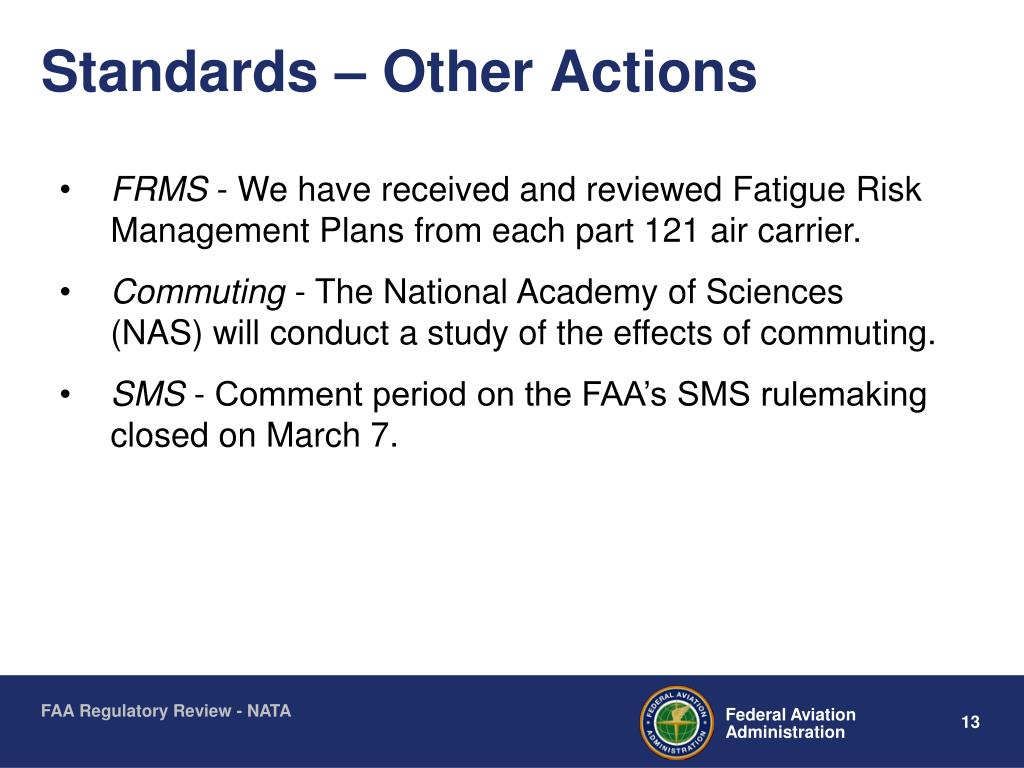 Standards – Other Actions

• FRMS - We have received and reviewed Fatigue Risk Management Plans from each part 121 air carrier.

• Commuting - The National Academy of Sciences (NAS) will conduct a study of the effects of commuting.

• SMS - Comment period on the FAA's SMS rulemaking closed on March 7.

FAA Regulatory Review - NATA

FEDERAL AVIATION ADMINISTRATION

Federal Aviation Administration

13